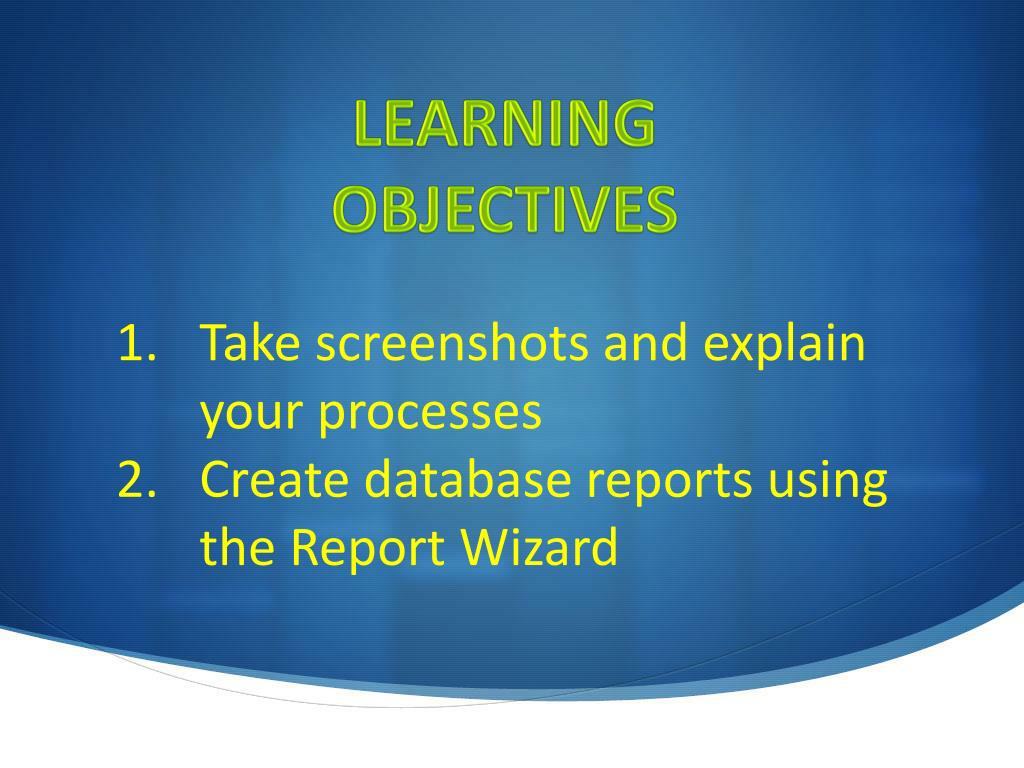 LEARNING OBJECTIVES

1. Take screenshots and explain your processes
2. Create database reports using the Report Wizard